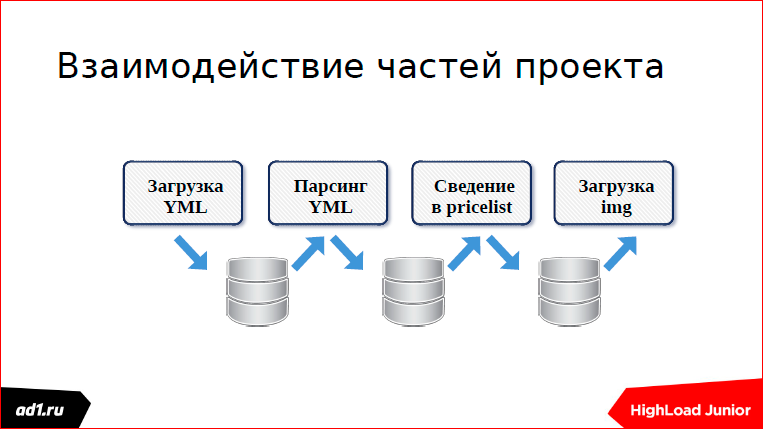 Взаимодействие частей проекта

Загрузка YML

Парсинг YML

Сведение в pricelist

Загрузка img

ad1.ru

HighLoad Junior